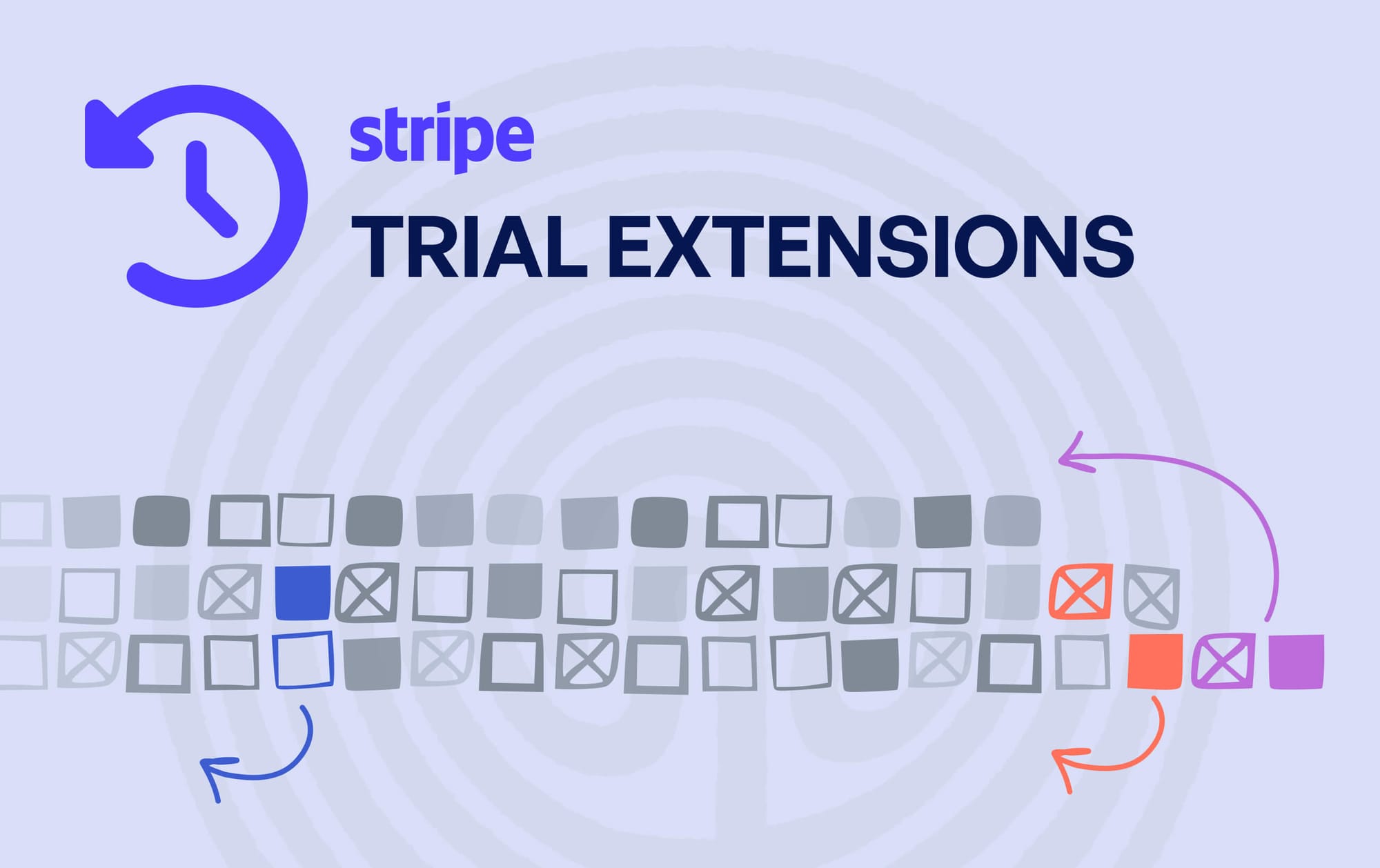 stripe

TRIAL EXTENSIONS